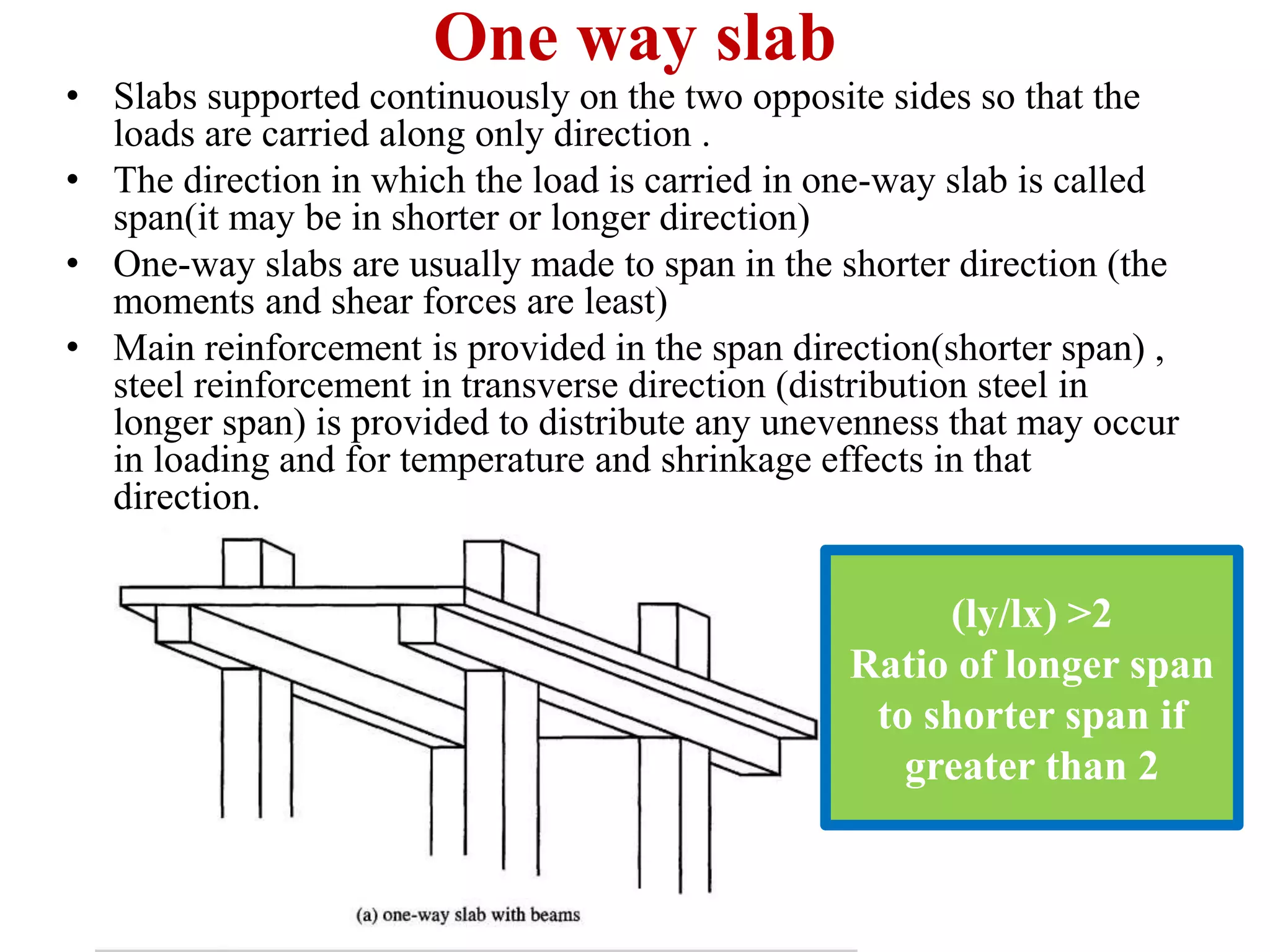 One way slab

• Slabs supported continuously on the two opposite sides so that the loads are carried along only direction .

• The direction in which the load is carried in one-way slab is called span(it may be in shorter or longer direction)

• One-way slabs are usually made to span in the shorter direction (the moments and shear forces are least)

• Main reinforcement is provided in the span direction(shorter span) , steel reinforcement in transverse direction (distribution steel in longer span) is provided to distribute any unevenness that may occur in loading and for temperature and shrinkage effects in that direction.

(a) one-way slab with beams

(ly/lx) >2
Ratio of longer span to shorter span if greater than 2